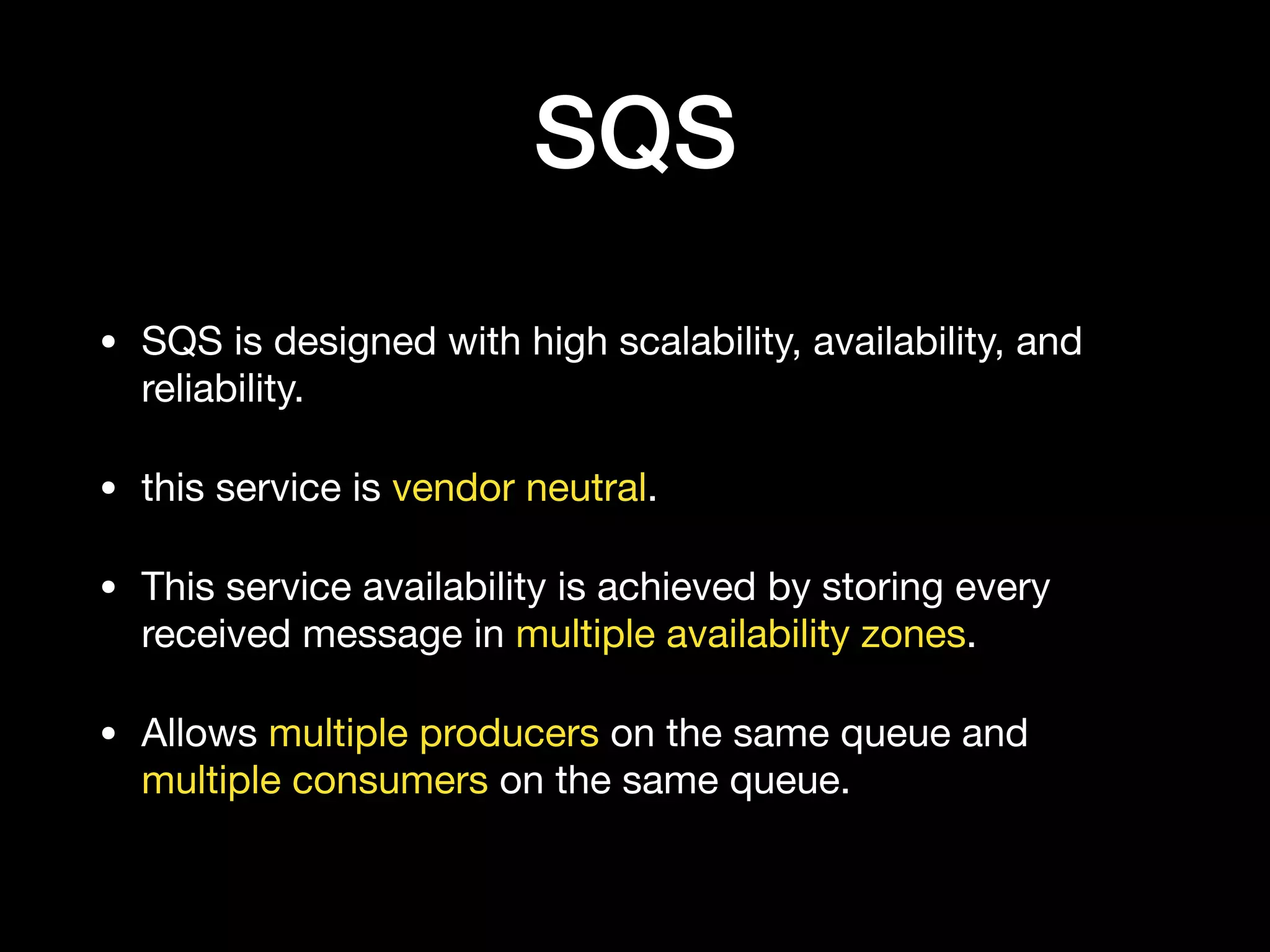 SQS

• SQS is designed with high scalability, availability, and reliability.

• this service is vendor neutral.

• This service availability is achieved by storing every received message in multiple availability zones.

• Allows multiple producers on the same queue and multiple consumers on the same queue.